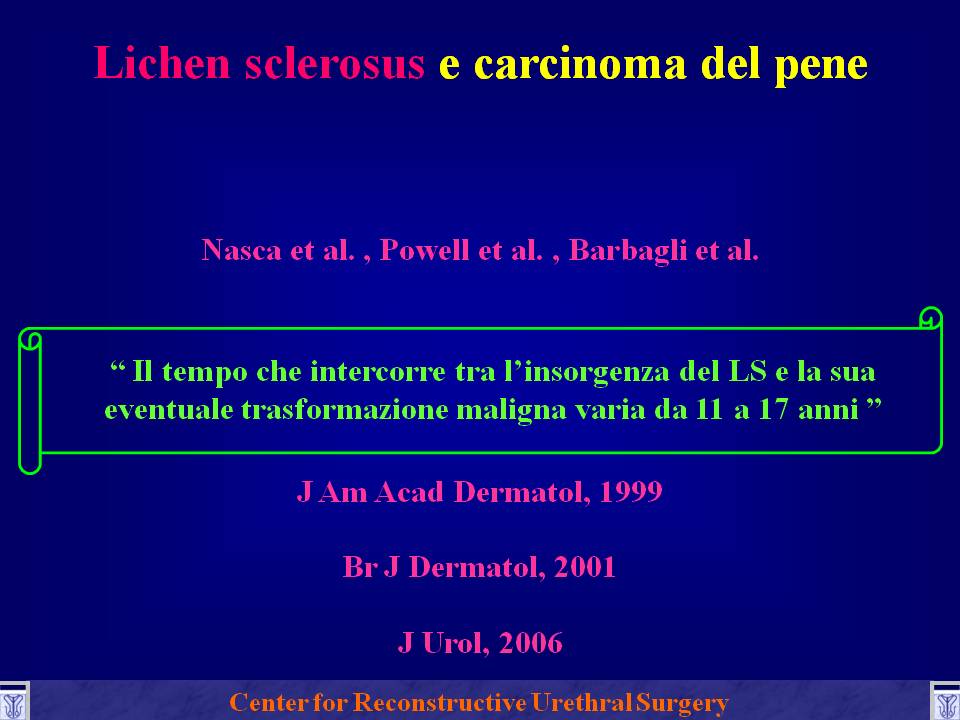 Lichen sclerosus e carcinoma del pene

Nasca et al. , Powell et al. , Barbagli et al.

“ Il tempo che intercorre tra l’insorgenza del LS e la sua eventuale trasformazione maligna varia da 11 a 17 anni ”

J Am Acad Dermatol, 1999

Br J Dermatol, 2001

J Urol, 2006

Center for Reconstructive Urethral Surgery